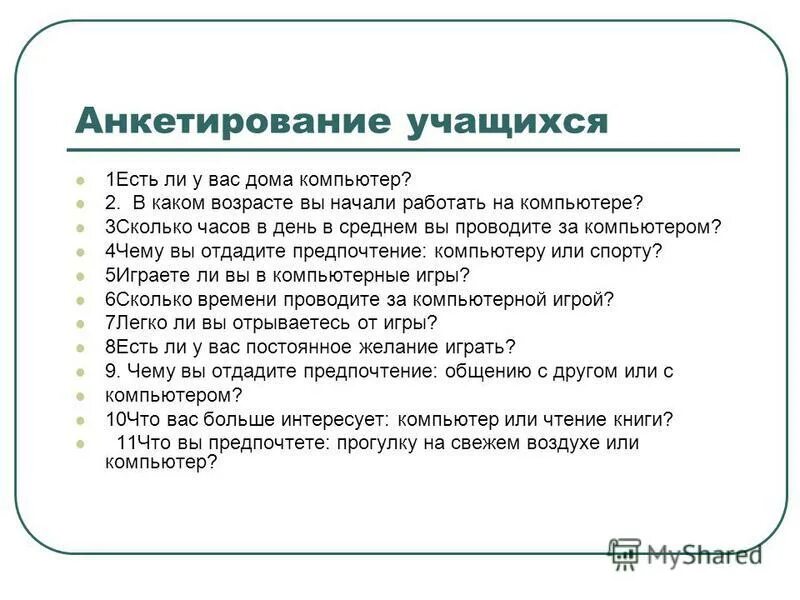 Анкетирование учащихся

1Есть ли у вас дома компьютер?
2. В каком возрасте вы начали работать на компьютере?
3Сколько часов в день в среднем вы проводите за компьютером?
4Чему вы отдадите предпочтение: компьютеру или спорту?
5Играете ли вы в компьютерные игры?
6Сколько времени проводите за компьютерной игрой?
7Легко ли вы отрываетесь от игры?
8Есть ли у вас постоянное желание играть?
9. Чему вы отдадите предпочтение: общению с другом или с
компьютером?
10Что вас больше интересует: компьютер или чтение книги?
11Что вы предпочтете: прогулку на свежем воздухе или компьютер?

MyShared